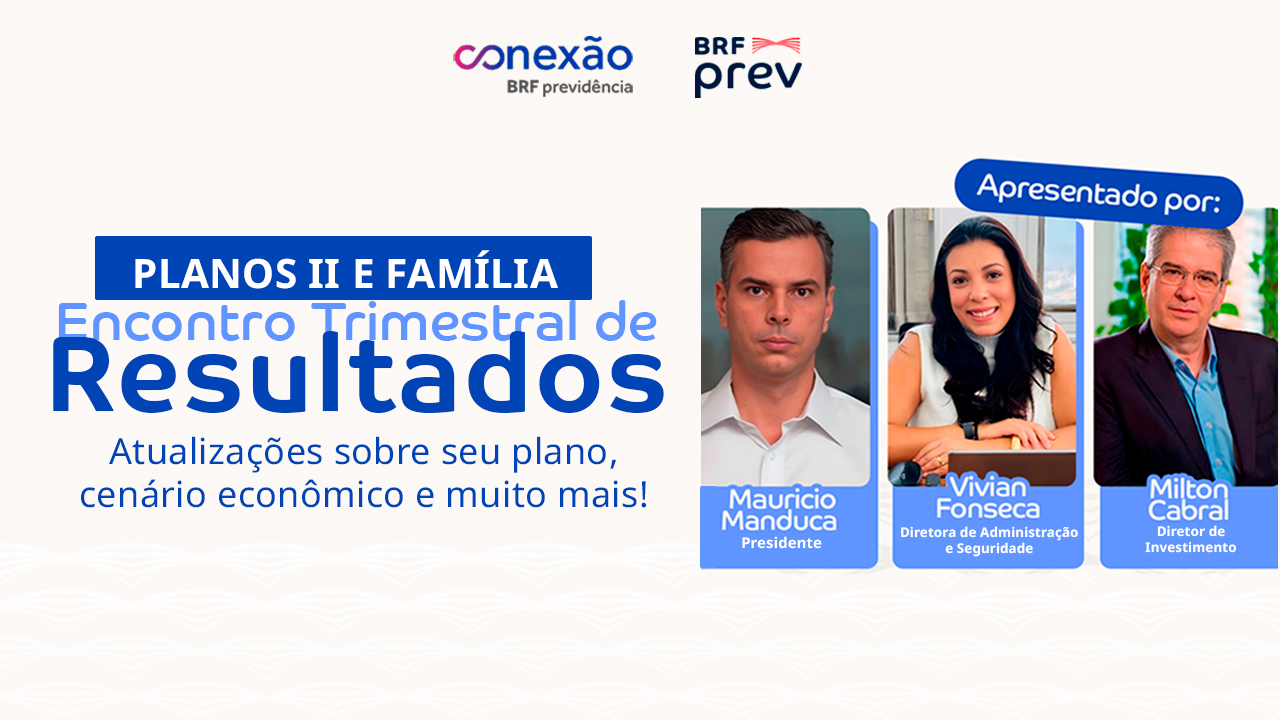 conexão
BRF previdência

BRF prev

PLANOS II E FAMÍLIA
Encontro Trimestral de
Resultados
Atualizações sobre seu plano, cenário econômico e muito mais!

Apresentado por:

Mauricio Manduca
Presidente

Vivian Fonseca
Diretora de Administração e Seguridade

Milton Cabral
Diretor de Investimento